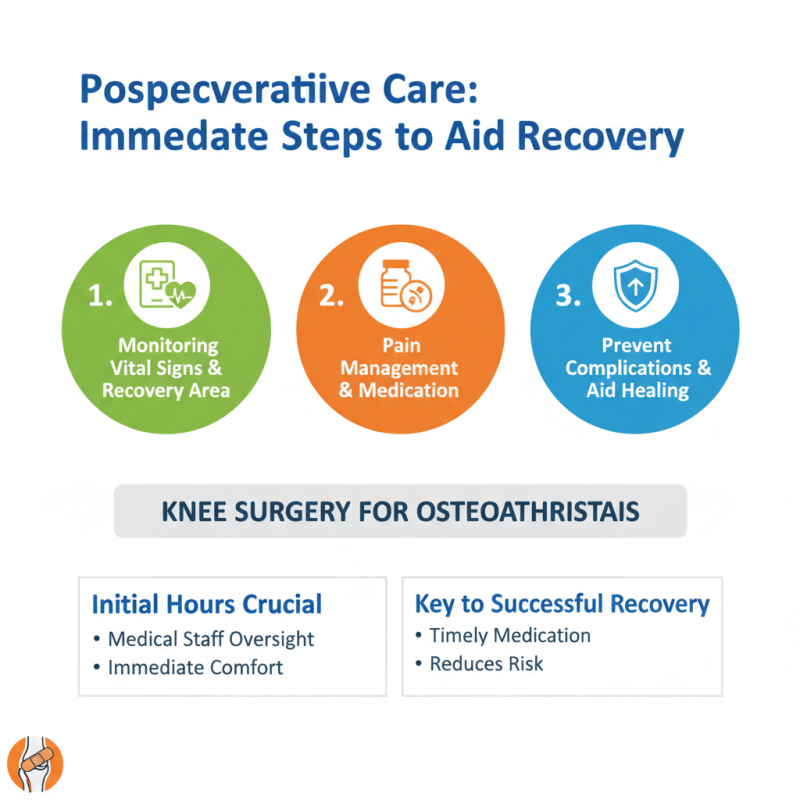 Pospecverative Care: Immedate Steps to Aid Recovery

1. Monitoring Vital Signs & Recovery Area

2. Pain Management & Medication

3. Prevent Complications & Aid Healing

KNEE SURGERY FOR OSTEOATHRISTAIS

Initial Hours Crucial
• Medical Staff Oversight
• Immediate Comfort

Key to Successful Recovery
• Timely Medication
• Reduces Risk